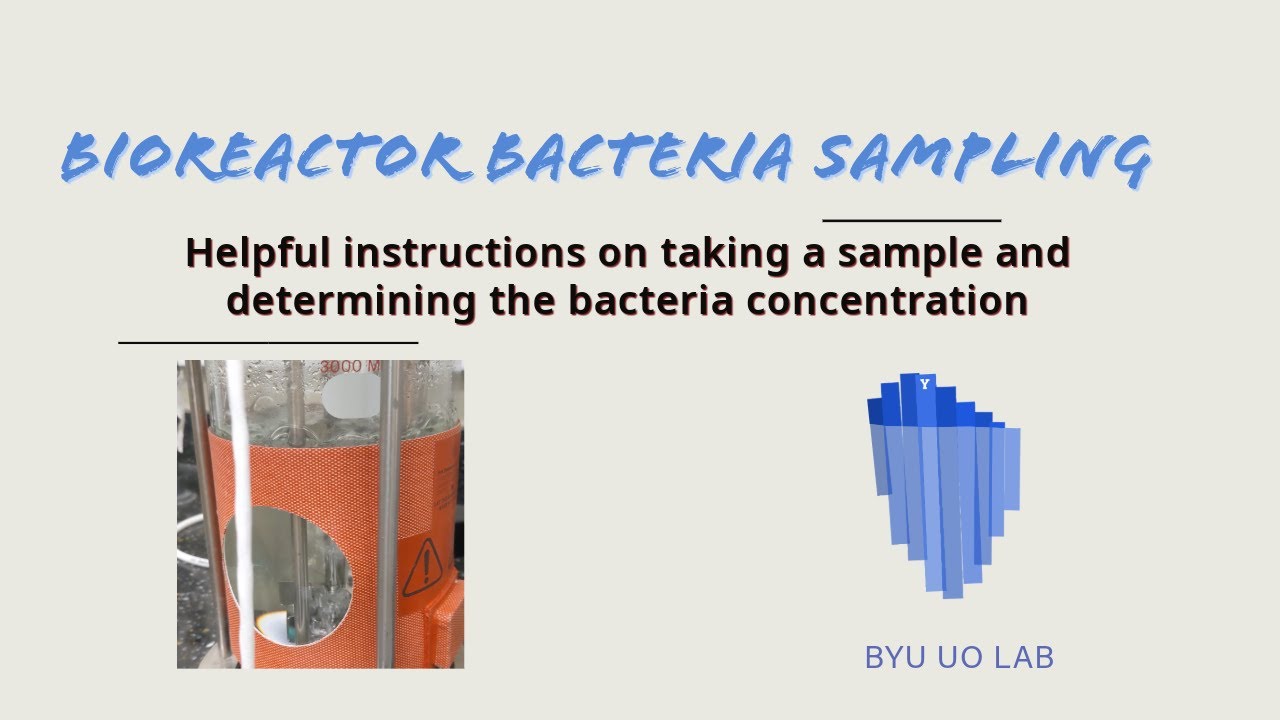 BIOREACTOR BACTERIA SAMPLING

Helpful instructions on taking a sample and determining the bacteria concentration

3000 M

Y

BYU UO LAB